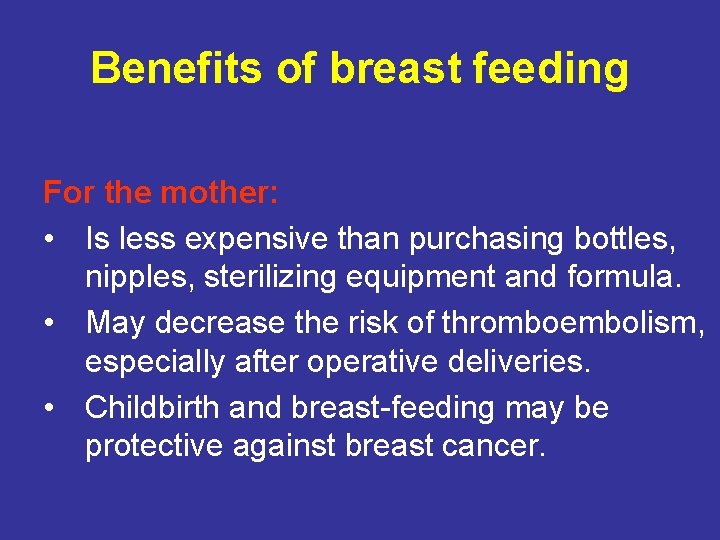 Benefits of breast feeding

For the mother:

• Is less expensive than purchasing bottles, nipples, sterilizing equipment and formula.
• May decrease the risk of thromboembolism, especially after operative deliveries.
• Childbirth and breast-feeding may be protective against breast cancer.